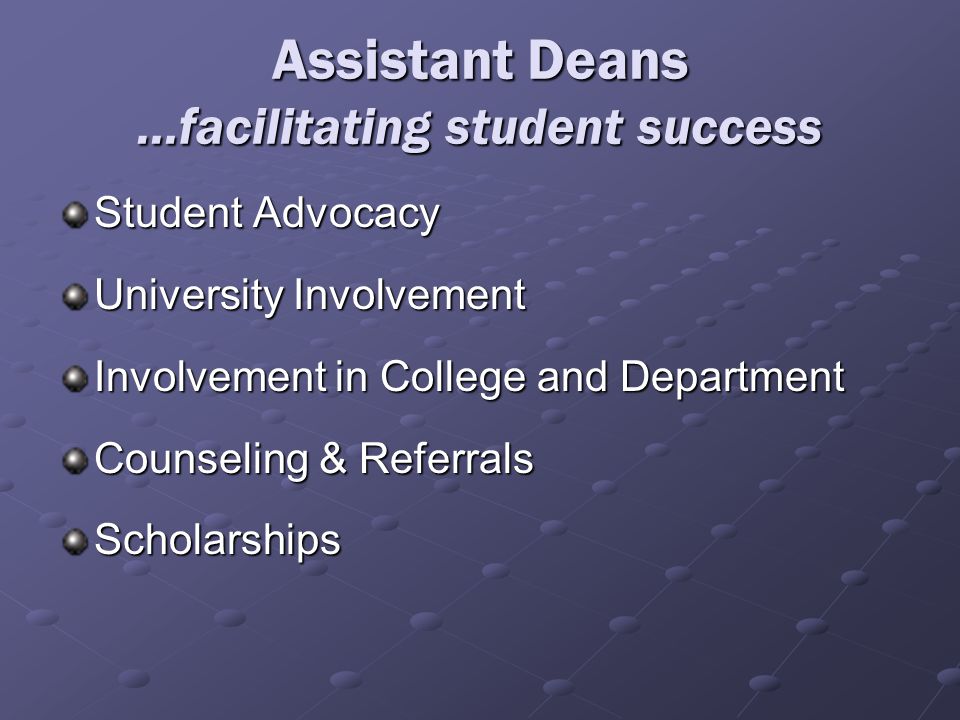 Assistant Deans
…facilitating student success

Student Advocacy

University Involvement

Involvement in College and Department

Counseling & Referrals

Scholarships